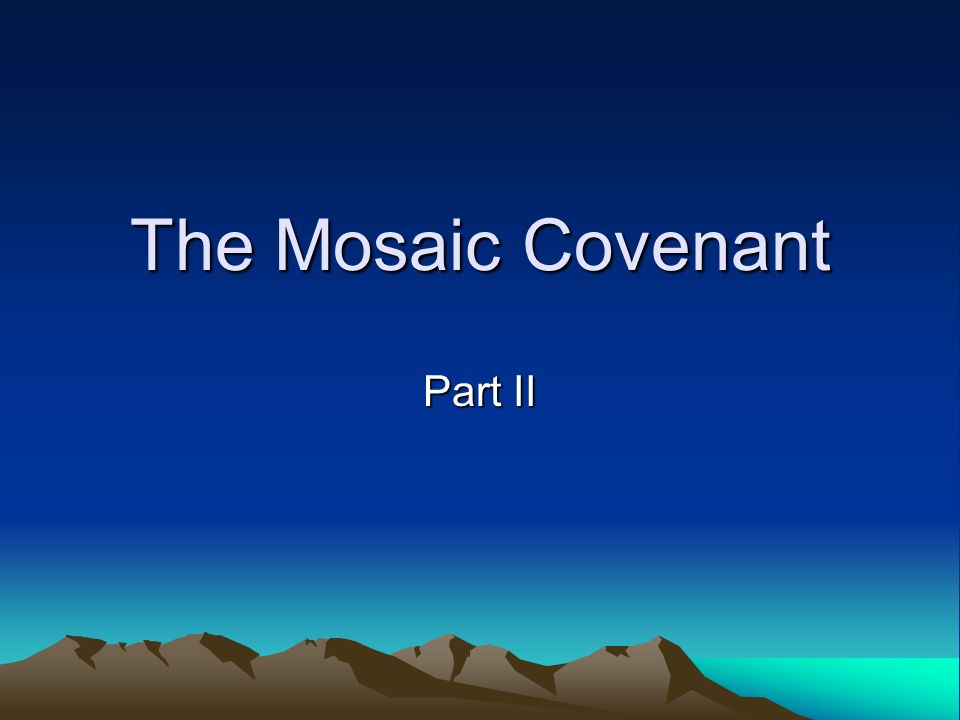 The Mosaic Covenant

Part II